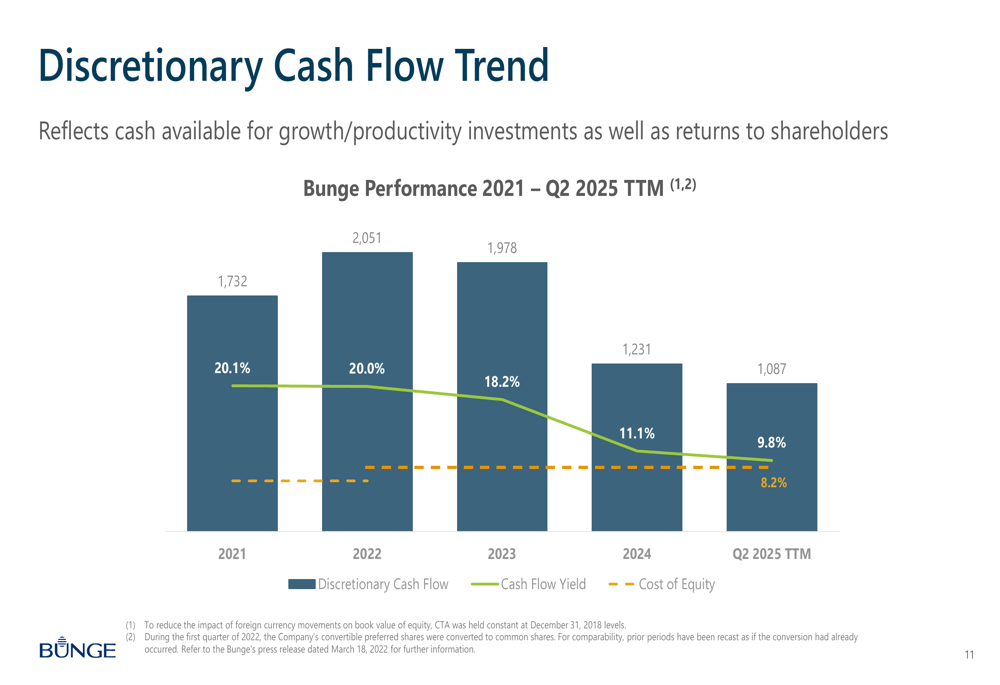 Discretionary Cash Flow Trend

Reflects cash available for growth/productivity investments as well as returns to shareholders

Bunge Performance 2021 – Q2 2025 TTM $^{(1,2)}$

1,732
2,051
1,978
1,231
1,087

20.1%
20.0%
18.2%
11.1%
9.8%
8.2%

2021
2022
2023
2024
Q2 2025 TTM

Discretionary Cash Flow
Cash Flow Yield
Cost of Equity

(1) To reduce the impact of foreign currency movements on book value of equity, CTA was held constant at December 31, 2018 levels.
(2) During the first quarter of 2022, the Company's convertible preferred shares were converted to common shares. For comparability, prior periods have been recast as if the conversion had already occurred. Refer to the Bunge's press release dated March 18, 2022 for further information.

BUNGE

11